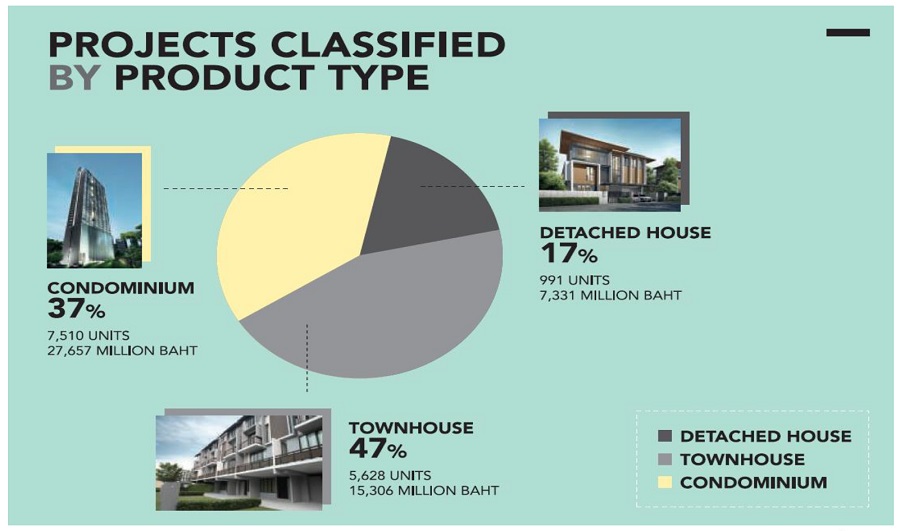 PROJECTS CLASSIFIED BY PRODUCT TYPE

CONDOMINIUM
37%
7,510 UNITS
27,657 MILLION BAHT

DETACHED HOUSE
17%
991 UNITS
7,331 MILLION BAHT

TOWNHOUSE
47%
5,628 UNITS
15,306 MILLION BAHT

DETACHED HOUSE
TOWNHOUSE
CONDOMINIUM